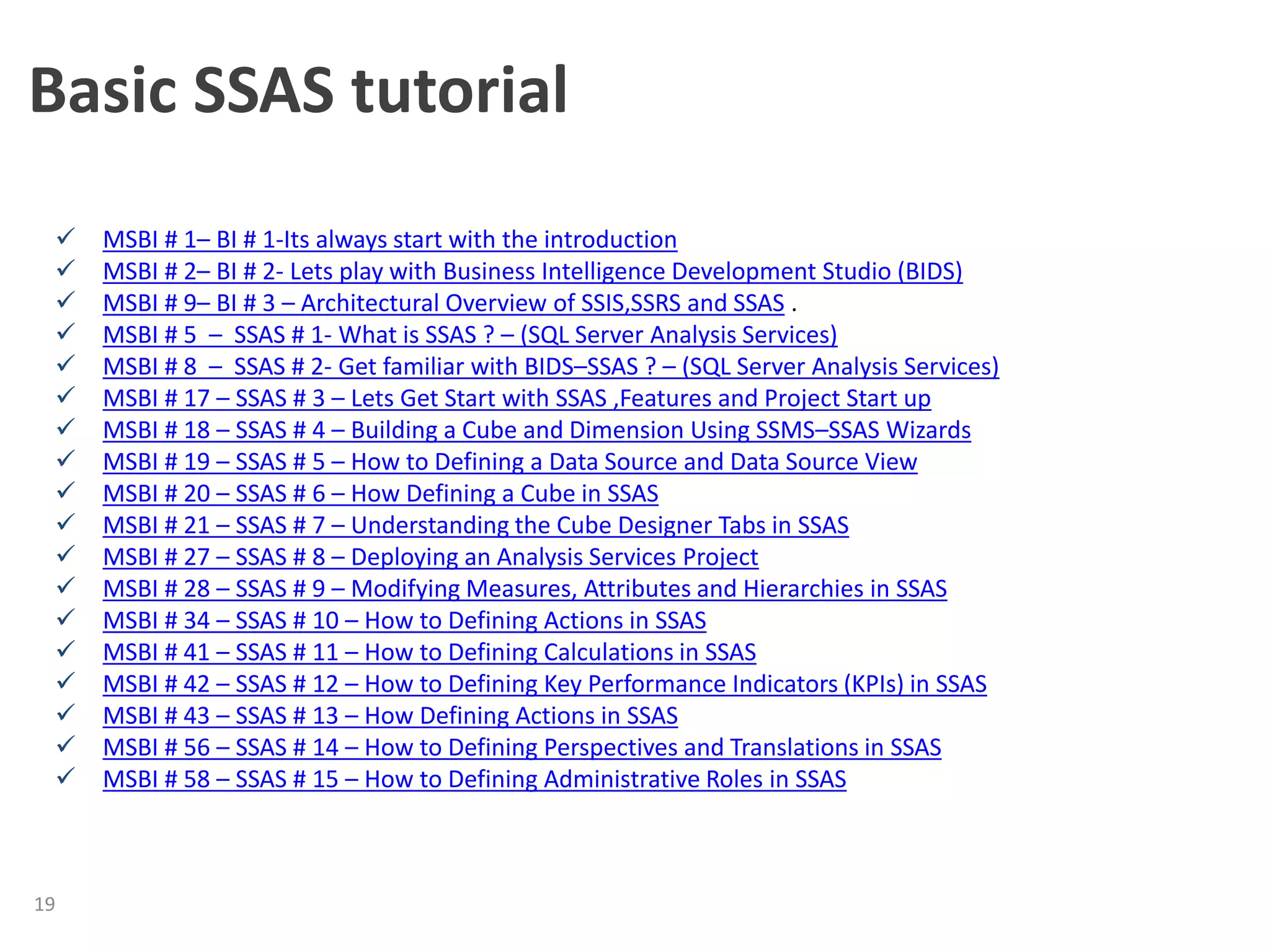 Basic SSAS tutorial

✓ MSBI # 1– BI # 1-Its always start with the introduction
✓ MSBI # 2– BI # 2- Lets play with Business Intelligence Development Studio (BIDS)
✓ MSBI # 9– BI # 3 – Architectural Overview of SSIS,SSRS and SSAS .
✓ MSBI # 5 – SSAS # 1- What is SSAS ? – (SQL Server Analysis Services)
✓ MSBI # 8 – SSAS # 2- Get familiar with BIDS–SSAS ? – (SQL Server Analysis Services)
✓ MSBI # 17 – SSAS # 3 – Lets Get Start with SSAS ,Features and Project Start up
✓ MSBI # 18 – SSAS # 4 – Building a Cube and Dimension Using SSMS–SSAS Wizards
✓ MSBI # 19 – SSAS # 5 – How to Defining a Data Source and Data Source View
✓ MSBI # 20 – SSAS # 6 – How Defining a Cube in SSAS
✓ MSBI # 21 – SSAS # 7 – Understanding the Cube Designer Tabs in SSAS
✓ MSBI # 27 – SSAS # 8 – Deploying an Analysis Services Project
✓ MSBI # 28 – SSAS # 9 – Modifying Measures, Attributes and Hierarchies in SSAS
✓ MSBI # 34 – SSAS # 10 – How to Defining Actions in SSAS
✓ MSBI # 41 – SSAS # 11 – How to Defining Calculations in SSAS
✓ MSBI # 42 – SSAS # 12 – How to Defining Key Performance Indicators (KPIs) in SSAS
✓ MSBI # 43 – SSAS # 13 – How Defining Actions in SSAS
✓ MSBI # 56 – SSAS # 14 – How to Defining Perspectives and Translations in SSAS
✓ MSBI # 58 – SSAS # 15 – How to Defining Administrative Roles in SSAS

19